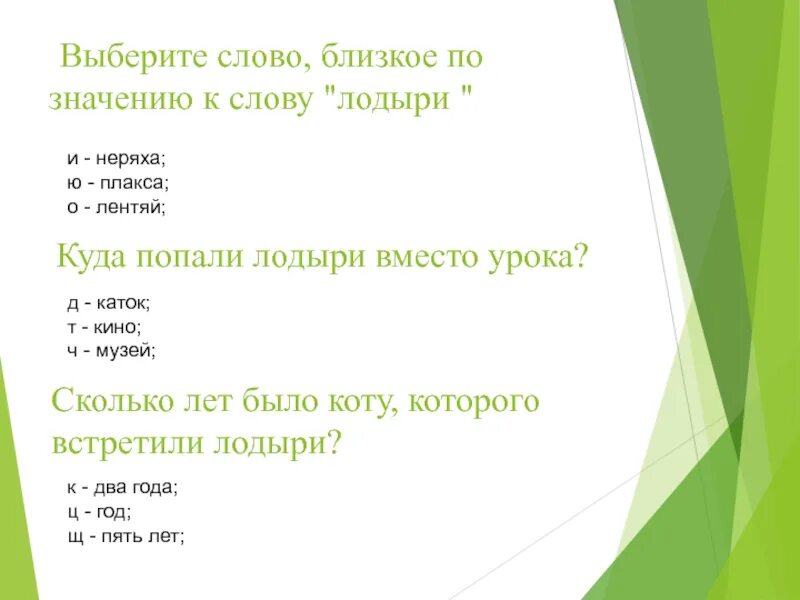 Выберите слово, близкое по значению к слову "лодыри "

и - неряха;
ю - плакса;
о - лентяй;

Куда попали лодыри вместо урока?

д - каток;
т - кино;
ч - музей;

Сколько лет было коту, которого встретили лодыри?

к - два года;
ц - год;
щ - пять лет;